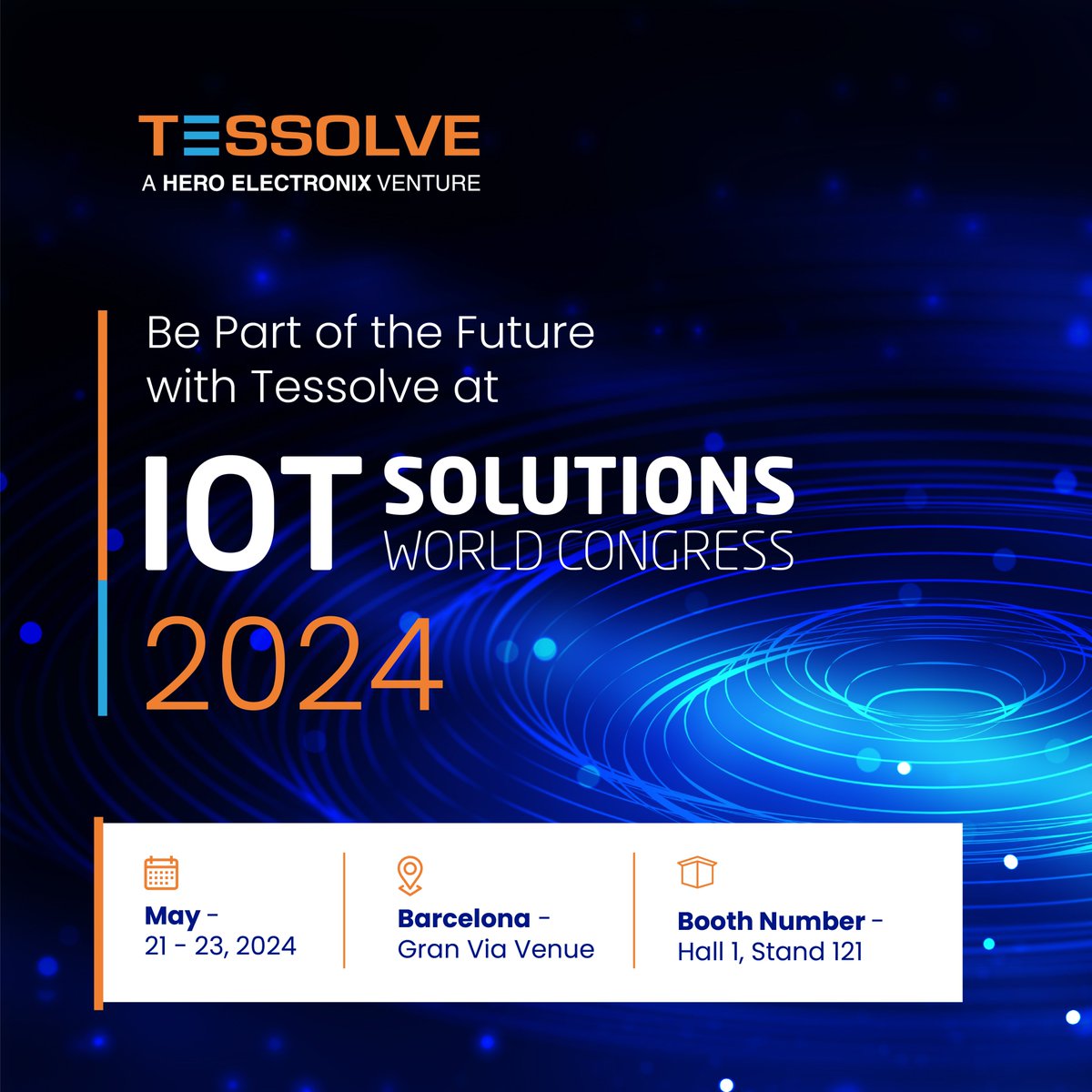 TESSOLVE
A HERO ELECTRONIX VENTURE

Be Part of the Future with Tessolve at

IOT SOLUTIONS WORLD CONGRESS
2024

May - 21 - 23, 2024

Barcelona - Gran Via Venue

Booth Number - Hall 1, Stand 121